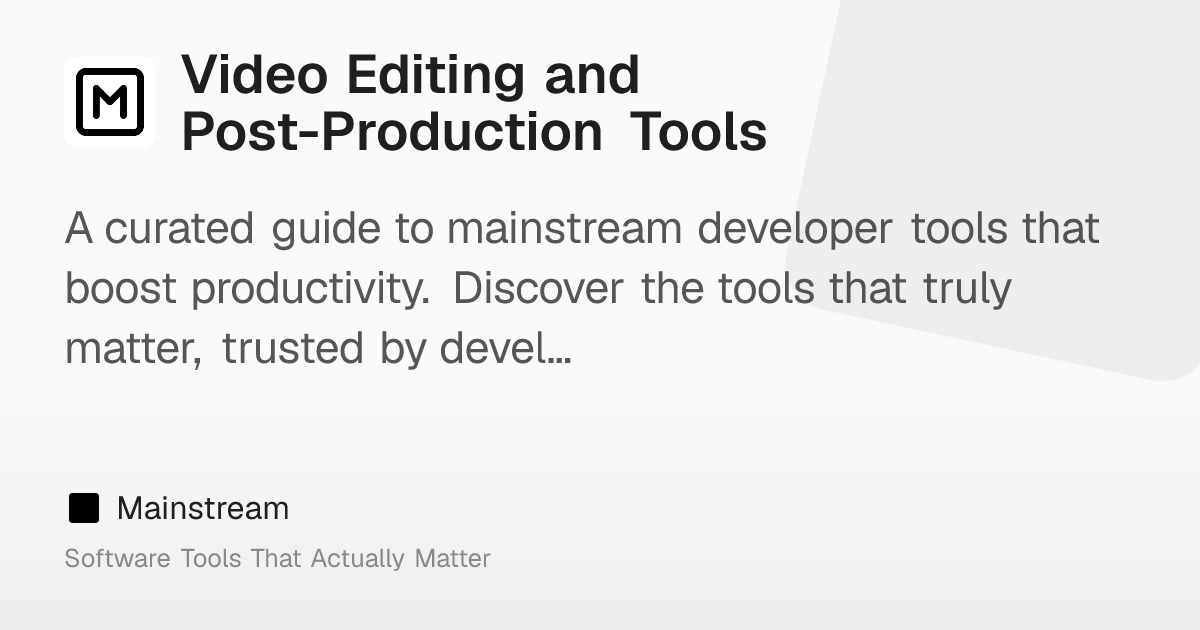 M

Video Editing and Post-Production Tools

A curated guide to mainstream developer tools that boost productivity. Discover the tools that truly matter, trusted by devel…

Mainstream

Software Tools That Actually Matter